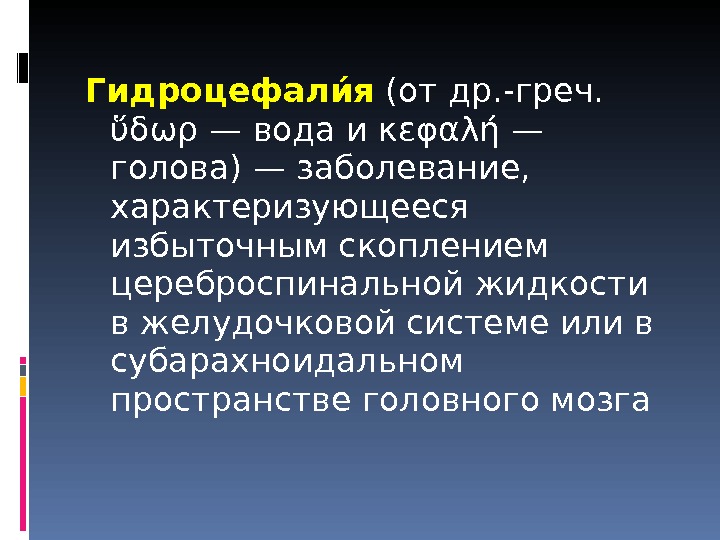 Гидроцефали́я (от др.-греч. ὕδωρ — вода и κεφαλή — голова) — заболевание, характеризующееся избыточным скоплением цереброспинальной жидкости в желудочковой системе или в субарахноидальном пространстве головного мозга